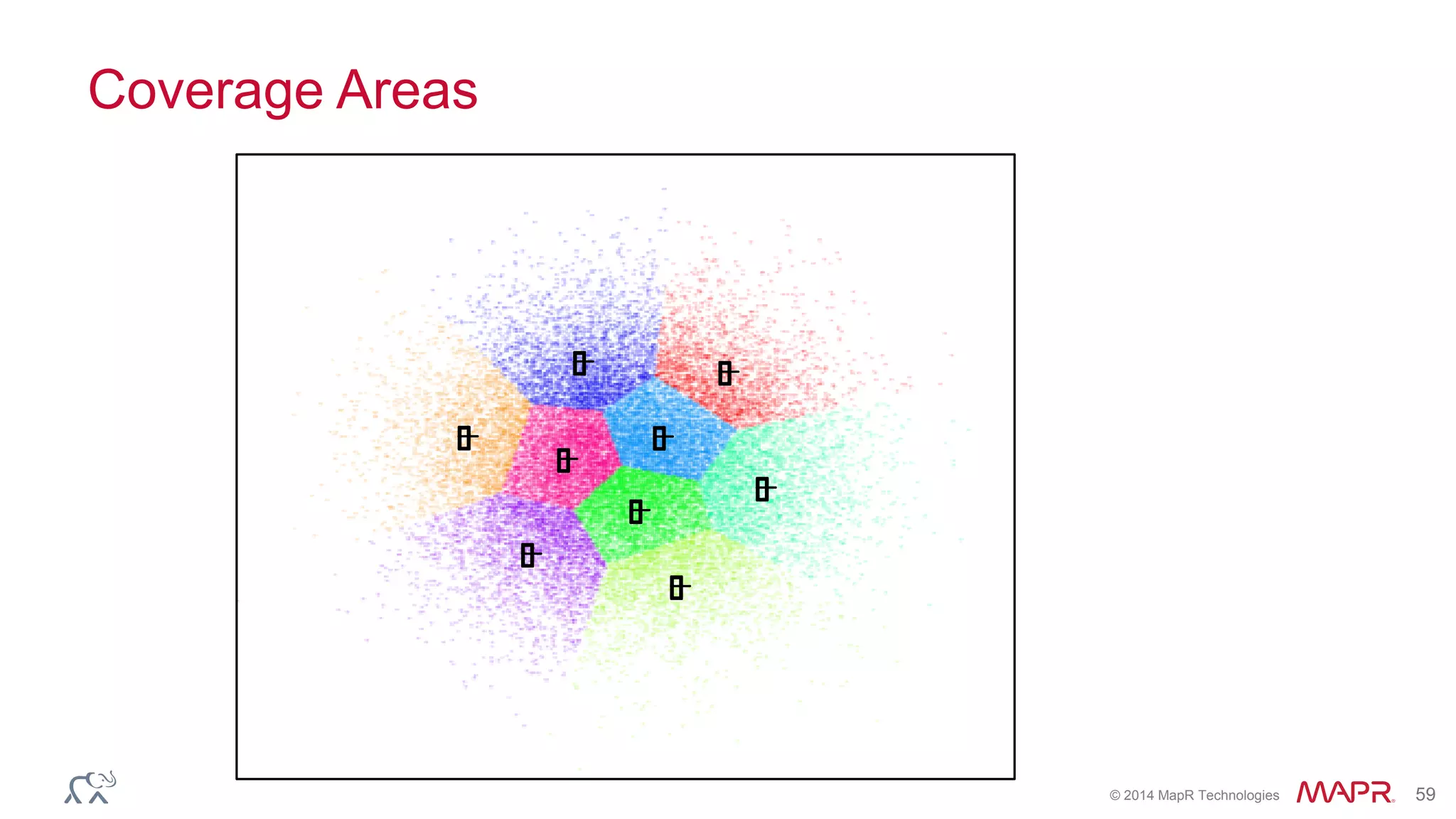 Coverage Areas

© 2014 MapR Technologies MAPR 59